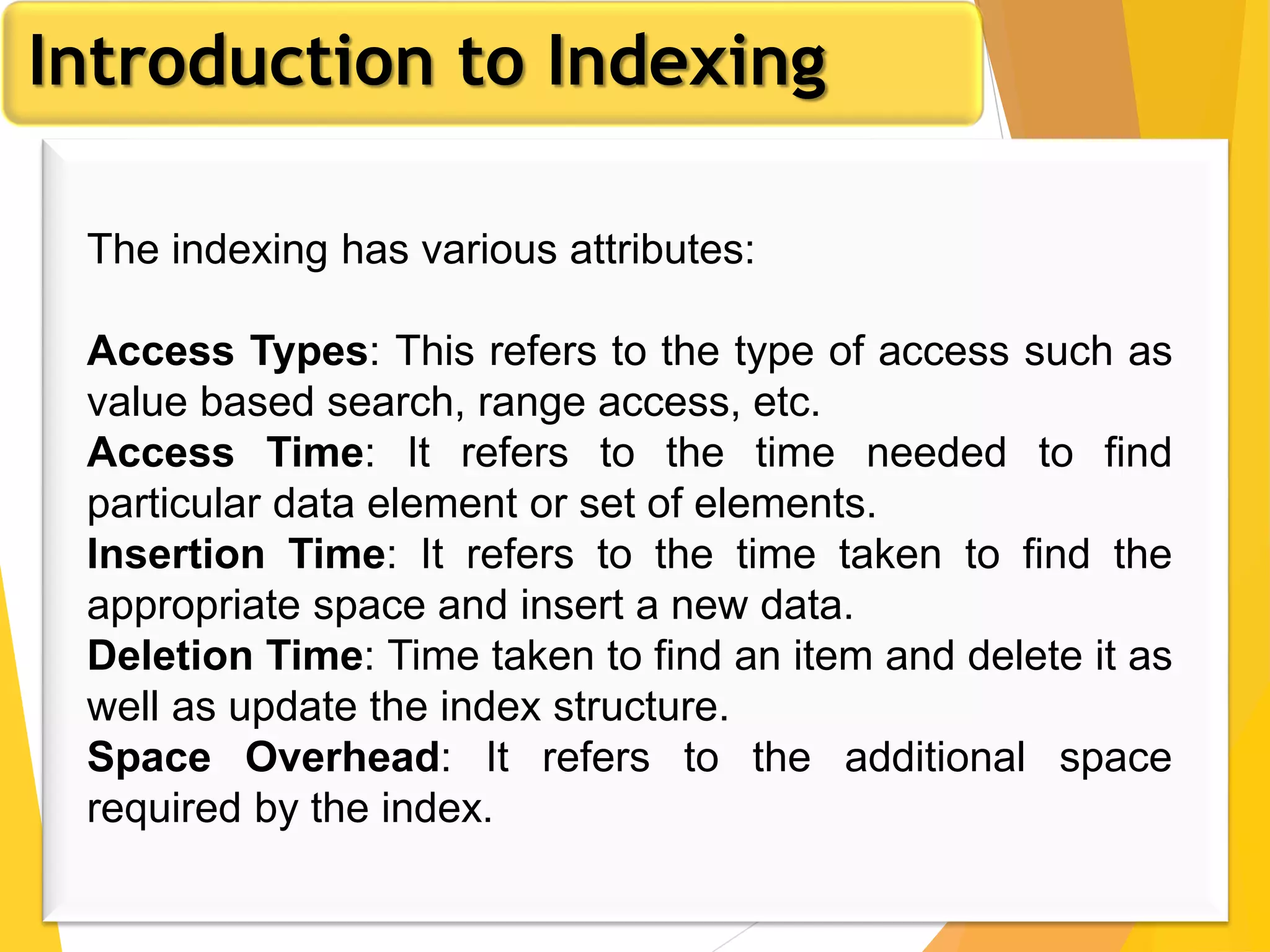 Introduction to Indexing

The indexing has various attributes:

Access Types: This refers to the type of access such as value based search, range access, etc.
Access Time: It refers to the time needed to find particular data element or set of elements.
Insertion Time: It refers to the time taken to find the appropriate space and insert a new data.
Deletion Time: Time taken to find an item and delete it as well as update the index structure.
Space Overhead: It refers to the additional space required by the index.